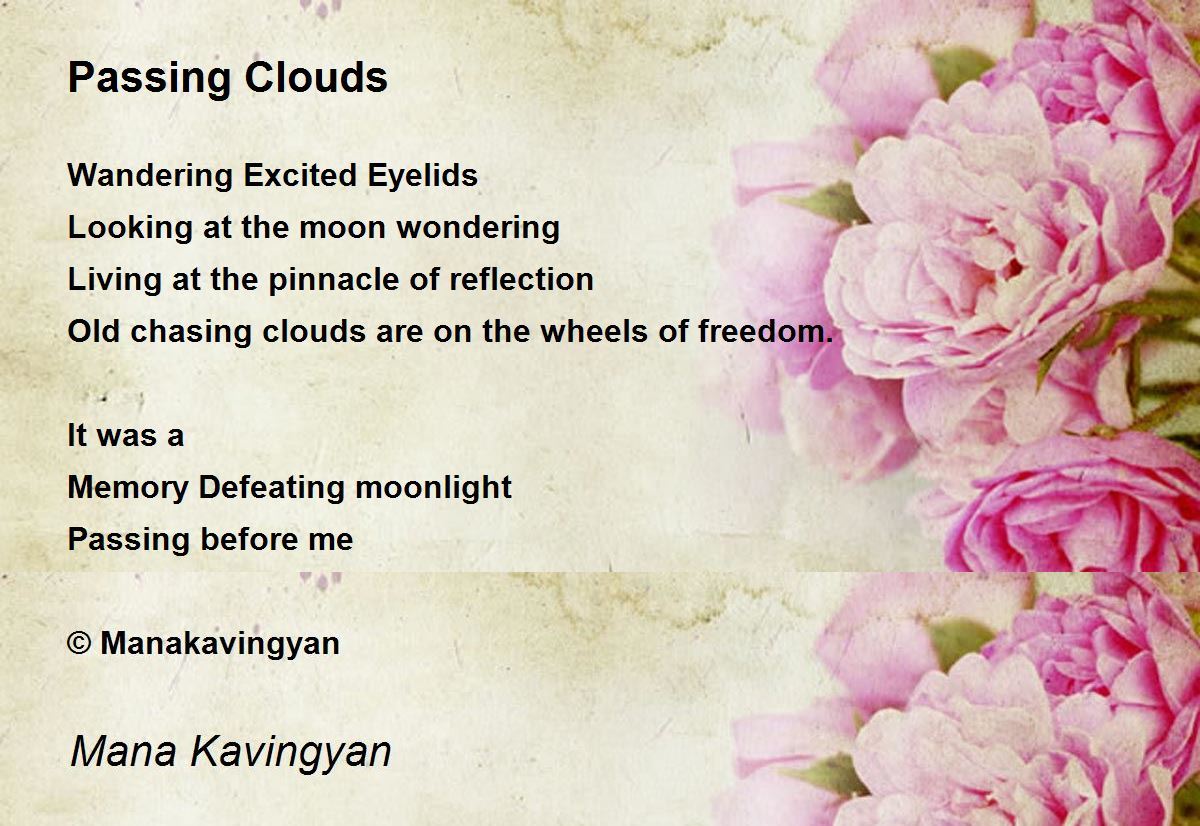 Passing Clouds

Wandering Excited Eyelids
Looking at the moon wondering
Living at the pinnacle of reflection
Old chasing clouds are on the wheels of freedom.

It was a
Memory Defeating moonlight
Passing before me

© Manakavingyan

Mana Kavingyan